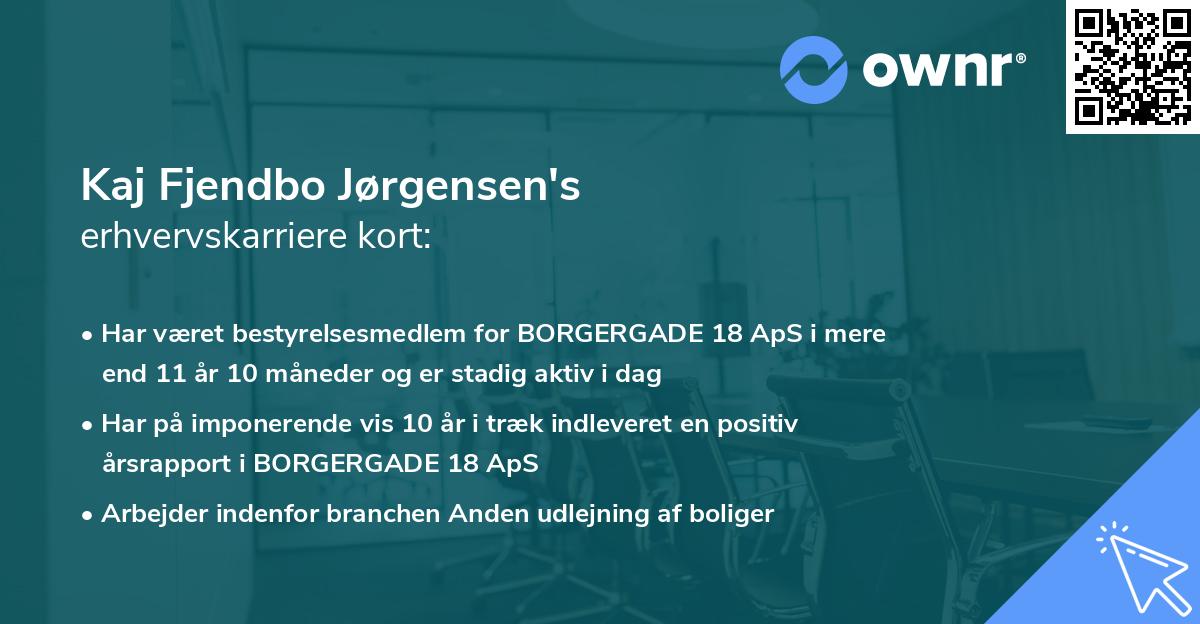 ownr®

Kaj Fjendbo Jørgensen's
erhvervskarriere kort:

• Har været bestyrelsesmedlem for BORGERGADE 18 ApS i mere end 11 år 10 måneder og er stadig aktiv i dag

• Har på imponerende vis 10 år i træk indleveret en positiv årsrapport i BORGERGADE 18 ApS

• Arbejder indenfor branchen Anden udlejning af boliger